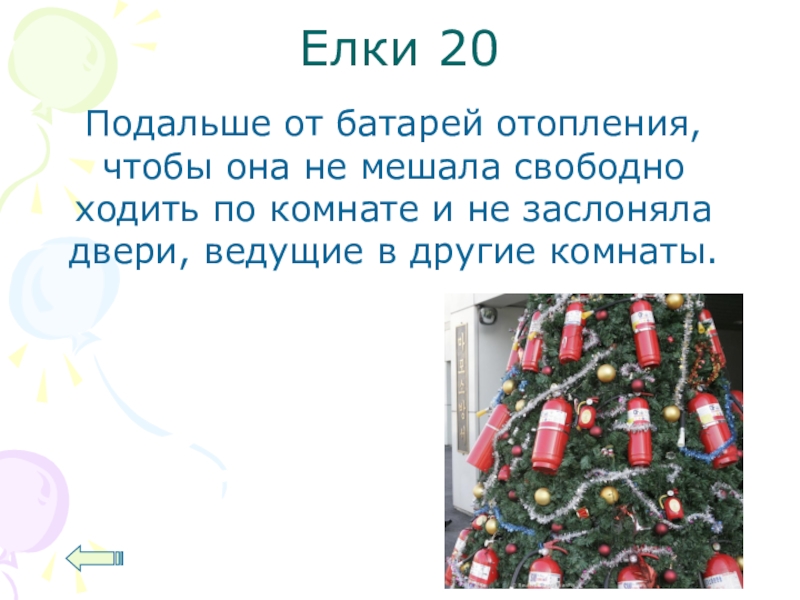 Елки 20

Подальше от батарей отопления, чтобы она не мешала свободно ходить по комнате и не заслоняла двери, ведущие в другие комнаты.